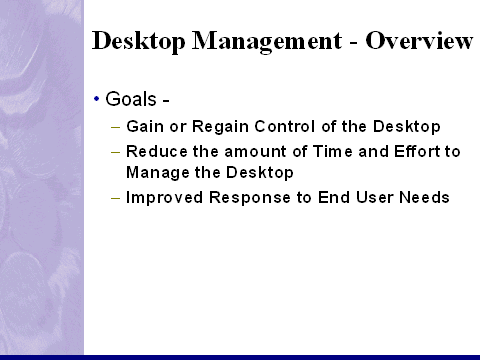 Desktop Management - Overview

• Goals -

– Gain or Regain Control of the Desktop

– Reduce the amount of Time and Effort to Manage the Desktop

– Improved Response to End User Needs